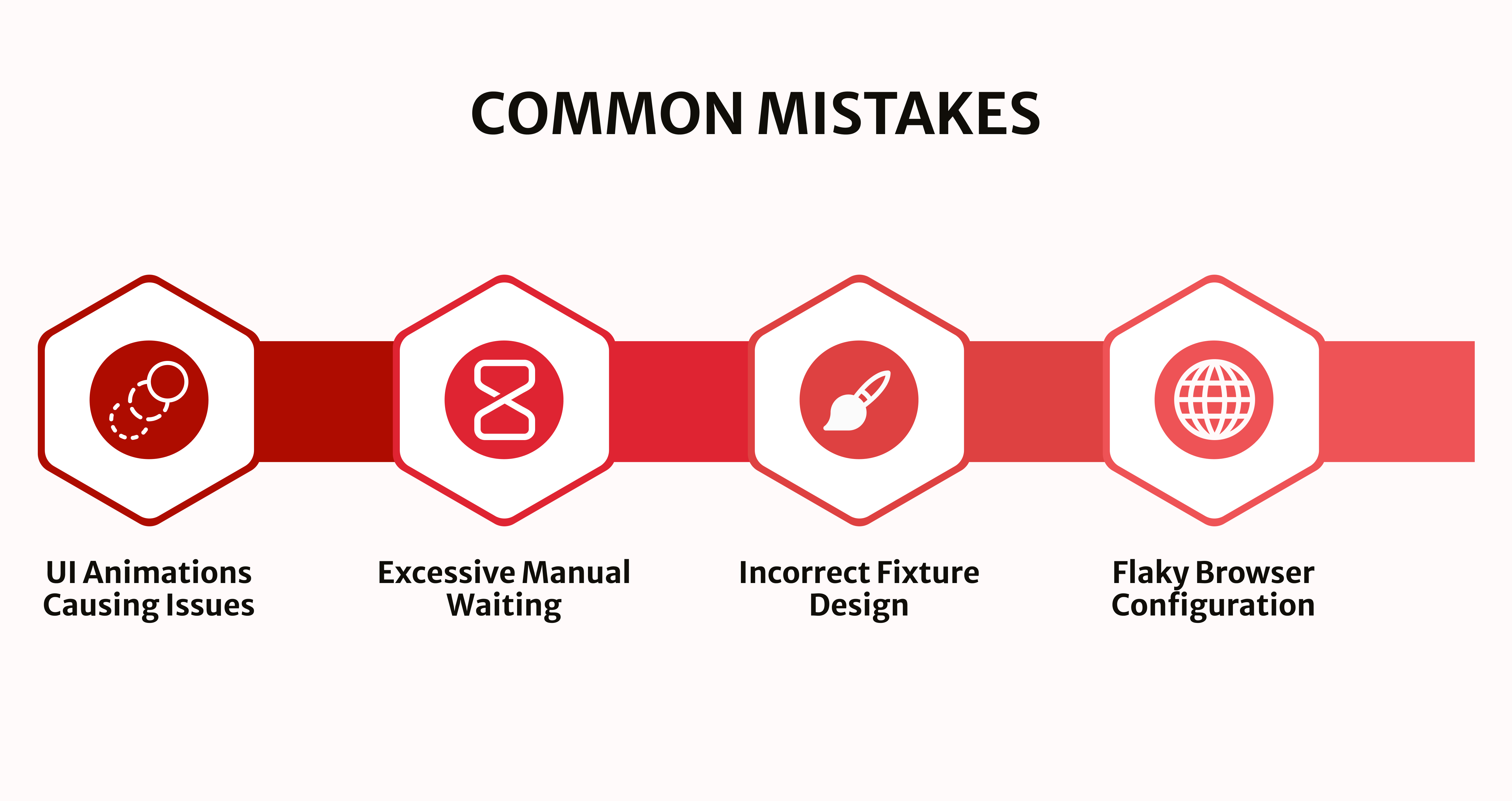 COMMON MISTAKES

UI Animations Causing Issues

Excessive Manual Waiting

Incorrect Fixture Design

Flaky Browser Configuration